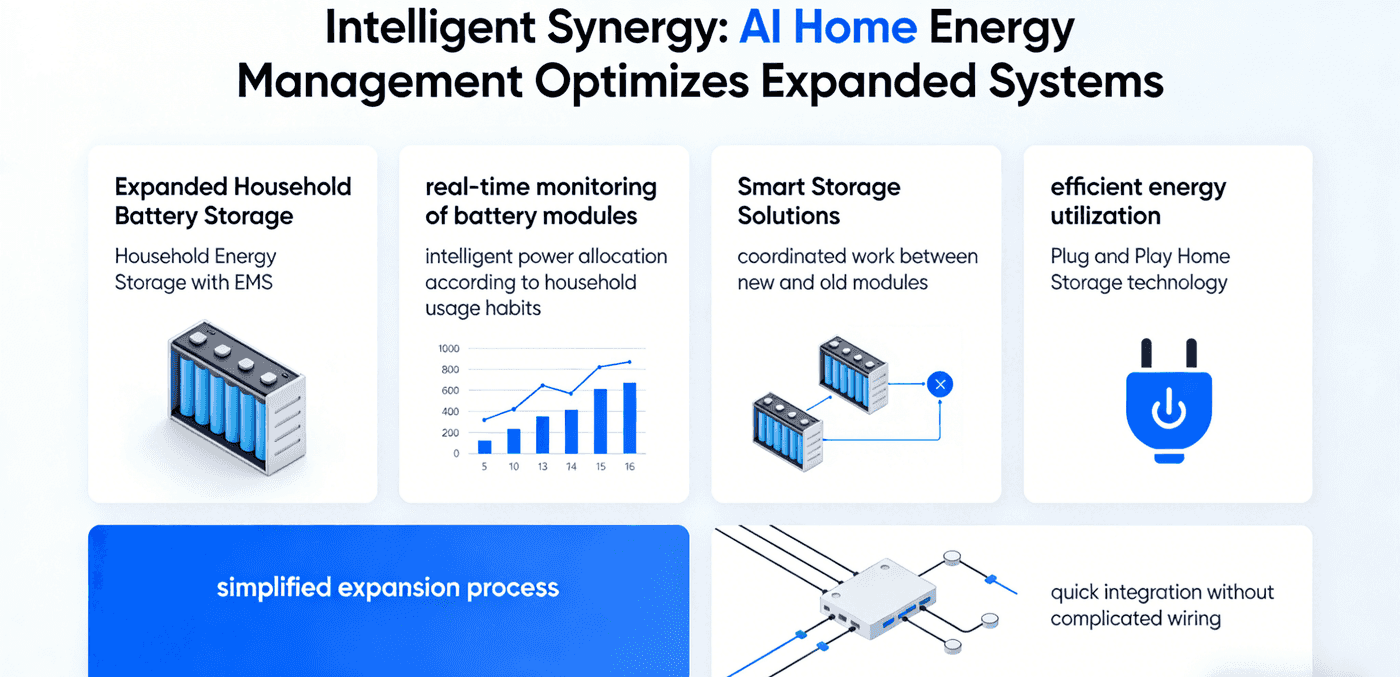 Intelligent Synergy: AI Home Energy Management Optimizes Expanded Systems

Expanded Household Battery Storage

Household Energy Storage with EMS

real-time monitoring of battery modules

intelligent power allocation according to household usage habits

1000
800
600
400
200
0
5 10 13 14 15 16

Smart Storage Solutions

coordinated work between new and old modules

efficient energy utilization

Plug and Play Home Storage technology

simplified expansion process

quick integration without complicated wiring